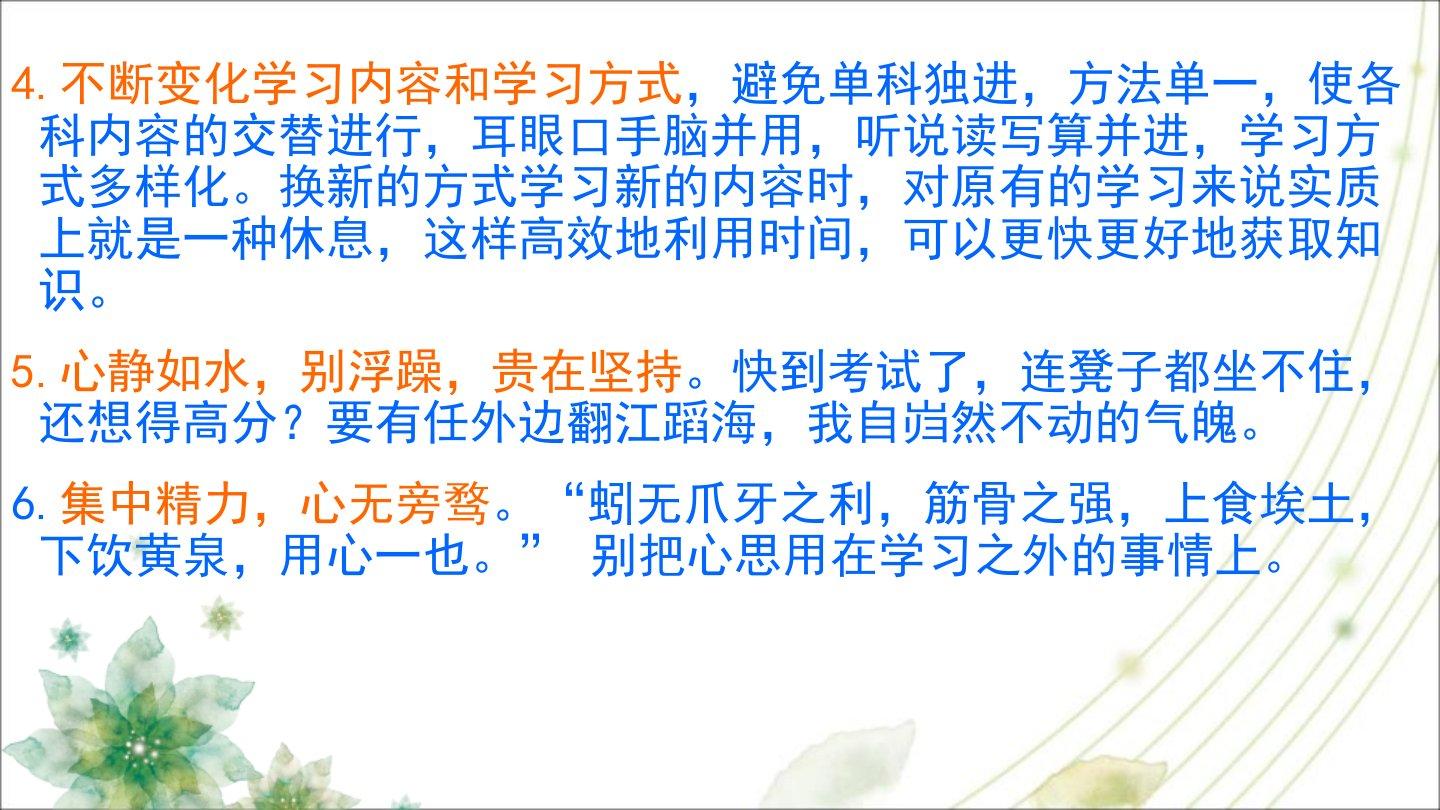 4. 不断变化学习内容和学习方式，避免单科独进，方法单一，使各科内容的交替进行，耳眼口手脑并用，听说读写算并进，学习方式多样化。换新的方式学习新的内容时，对原有的学习来说实质上就是一种休息，这样高效地利用时间，可以更快更好地获取知识。

5. 心静如水，别浮躁，贵在坚持。快到考试了，连凳子都坐不住，还想得高分？要有任外边翻江蹈海，我自岿然不动的气魄。

6. 集中精力，心无旁骛。“蚓无爪牙之利，筋骨之强，上食埃土，下饮黄泉，用心一也。” 别把心思用在学习之外的事情上。